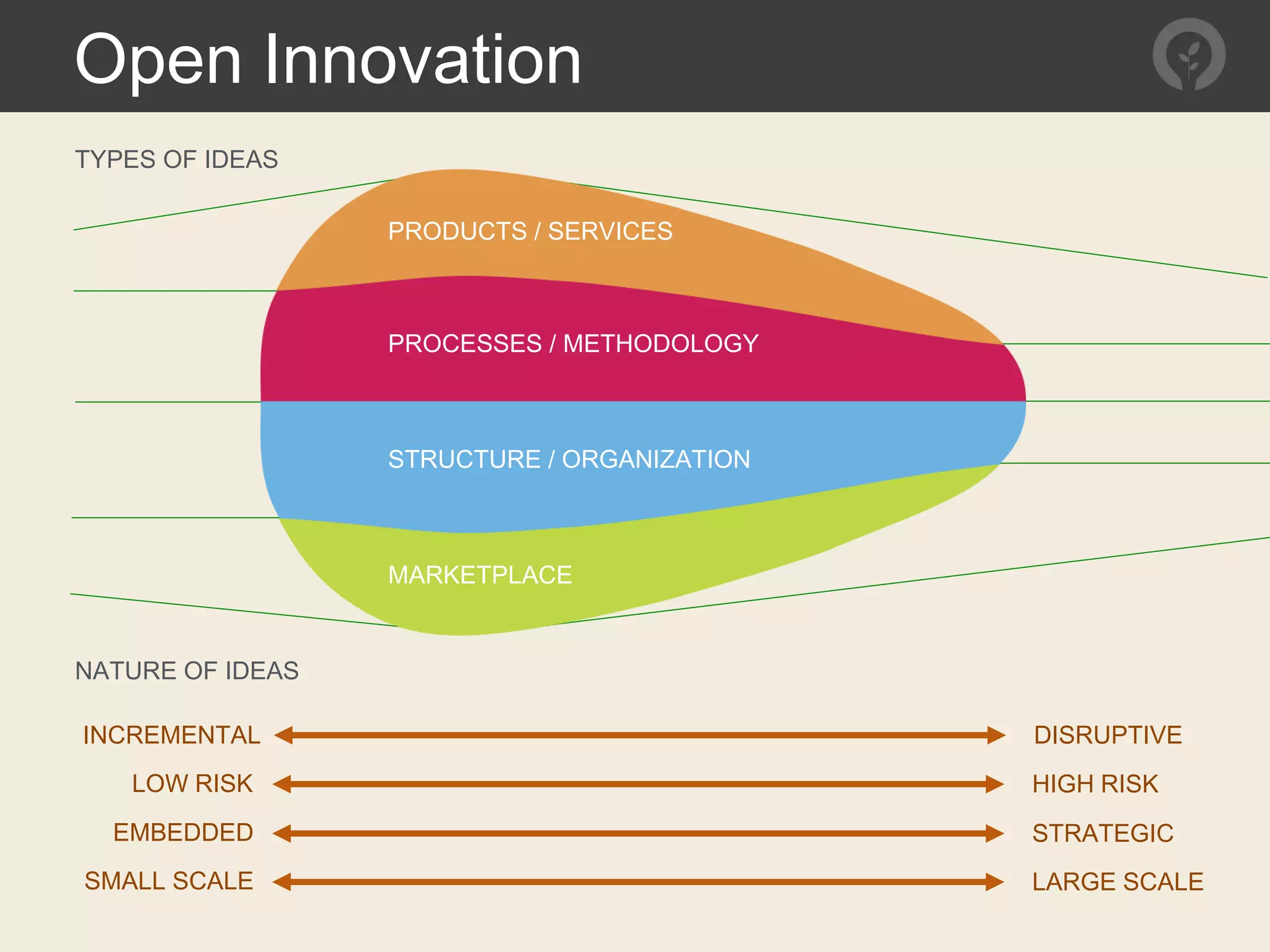 Open Innovation

TYPES OF IDEAS

PRODUCTS / SERVICES

PROCESSES / METHODOLOGY

STRUCTURE / ORGANIZATION

MARKETPLACE

NATURE OF IDEAS

INCREMENTAL DISRUPTIVE

LOW RISK HIGH RISK

EMBEDDED STRATEGIC

SMALL SCALE LARGE SCALE